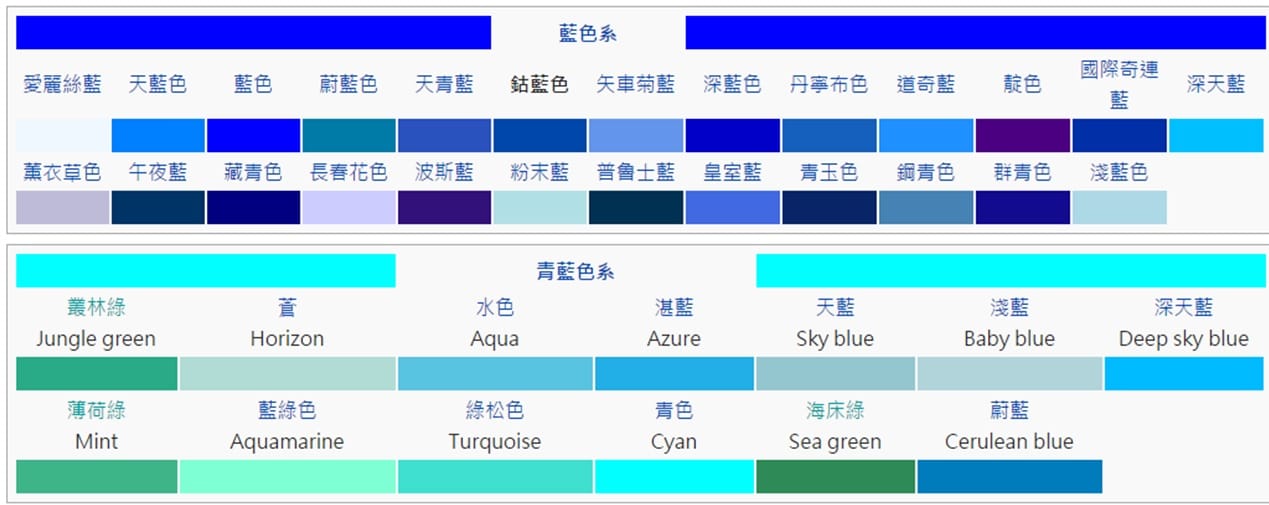 藍色系

| 愛麗絲藍 | 天藍色 | 藍色 | 蔚藍色 | 天青藍 | 鈷藍色 | 矢車菊藍 | 深藍色 | 丹寧布色 | 道奇藍 | 靛色 | 國際奇連藍 | 深天藍 |
|---|---|---|---|---|---|---|---|---|---|---|---|---|
| 薰衣草色 | 午夜藍 | 藏青色 | 長春花色 | 波斯藍 | 粉末藍 | 普魯士藍 | 皇室藍 | 青玉色 | 鋼青色 | 群青色 | 淺藍色 | |

青藍色系

| 叢林綠 Jungle green | 蒼 Horizon | 水色 Aqua | 湛藍 Azure | 天藍 Sky blue | 淺藍 Baby blue | 深天藍 Deep sky blue |
|---|---|---|---|---|---|---|
| 薄荷綠 Mint | 藍綠色 Aquamarine | 綠松色 Turquoise | 青色 Cyan | 海床綠 Sea green | 蔚藍 Cerulean blue | |